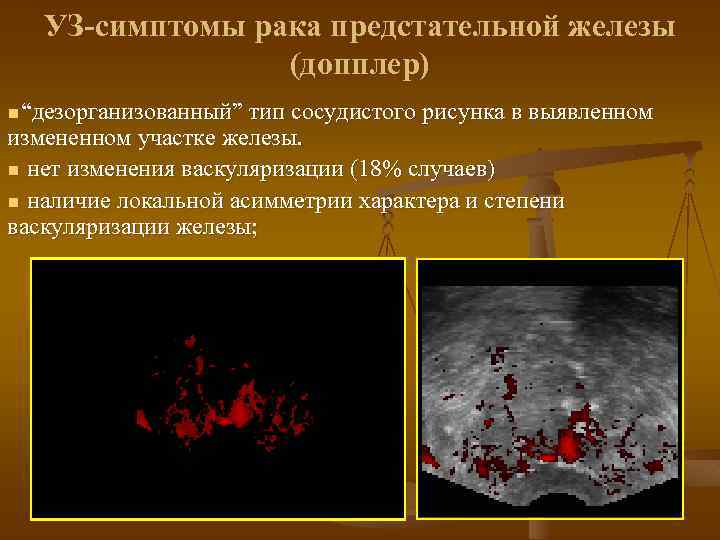 УЗ-симптомы рака предстательной железы (допплер)

“дезорганизованный” тип сосудистого рисунка в выявленном измененном участке железы.

нет изменения васкуляризации (18% случаев)

наличие локальной асимметрии характера и степени васкуляризации железы;